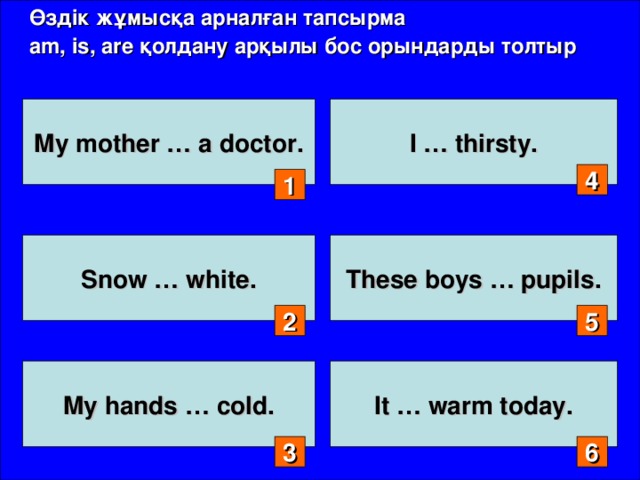 Өздік жұмысқа арналған тапсырма
am, is, are қолдану арқылы бос орындарды толтыр

My mother … a doctor.
1

Snow … white.
2

My hands … cold.
3

I … thirsty.
4

These boys … pupils.
5

It … warm today.
6